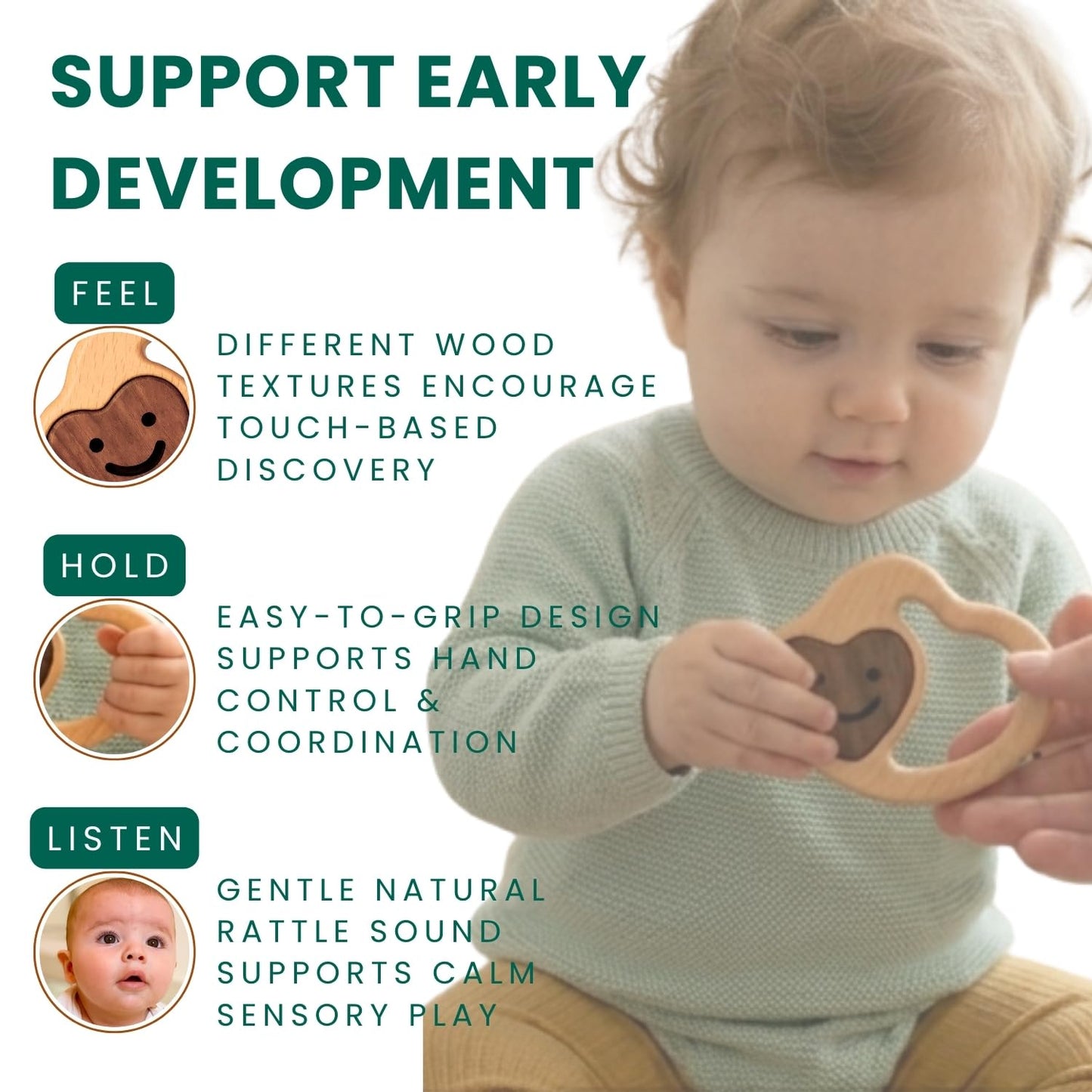 SUPPORT EARLY DEVELOPMENT

FEEL

DIFFERENT WOOD TEXTURES ENCOURAGE TOUCH-BASED DISCOVERY

HOLD

EASY-TO-GRIP DESIGN SUPPORTS HAND CONTROL & COORDINATION

LISTEN

GENTLE NATURAL RATTLE SOUND SUPPORTS CALM SENSORY PLAY